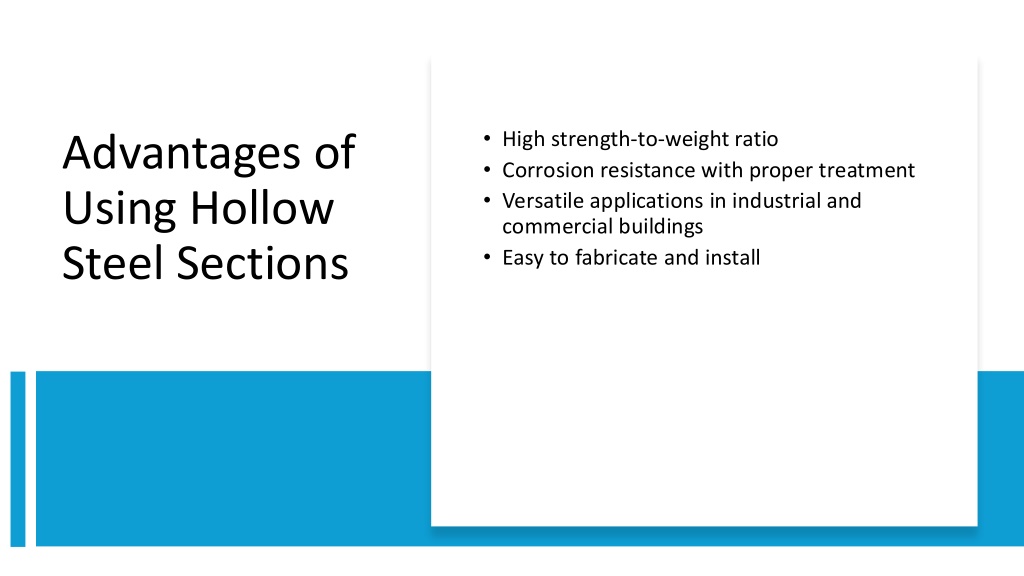 Advantages of Using Hollow Steel Sections

• High strength-to-weight ratio
• Corrosion resistance with proper treatment
• Versatile applications in industrial and commercial buildings
• Easy to fabricate and install